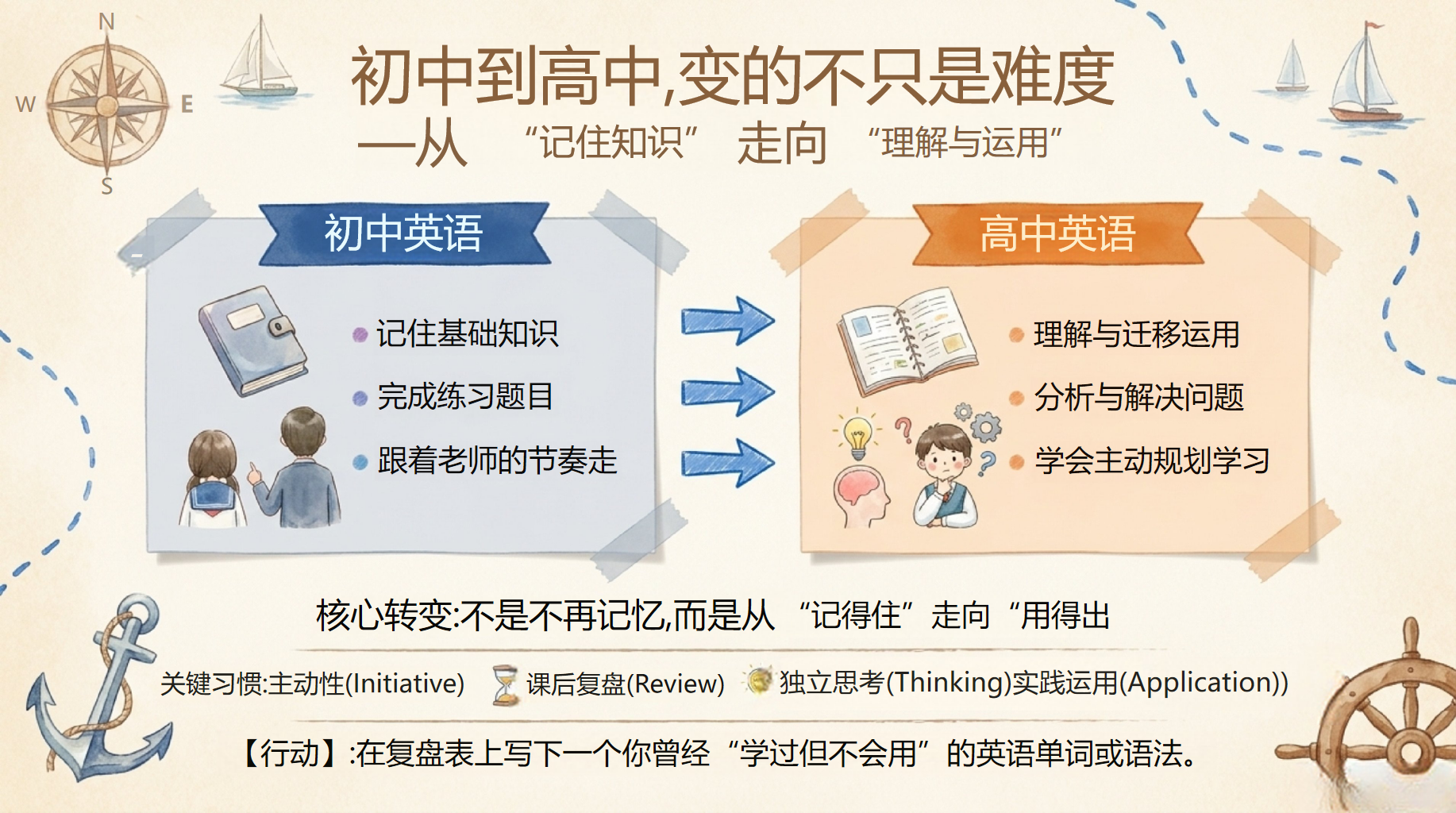 N
W
E
S

初中到高中,变的不只是难度
—从 “记住知识” 走向 “理解与运用”

初中英语
记住基础知识
完成练习题目
跟着老师的节奏走

高中英语
理解与迁移运用
分析与解决问题
学会主动规划学习

核心转变:不是不再记忆,而是从 “记得住” 走向 “用得出

关键习惯:主动性(Initiative) 课后复盘(Review) 独立思考(Thinking)实践运用(Application))

【行动】:在复盘表上写下一个你曾经 “学过但不会用” 的英语单词或语法。